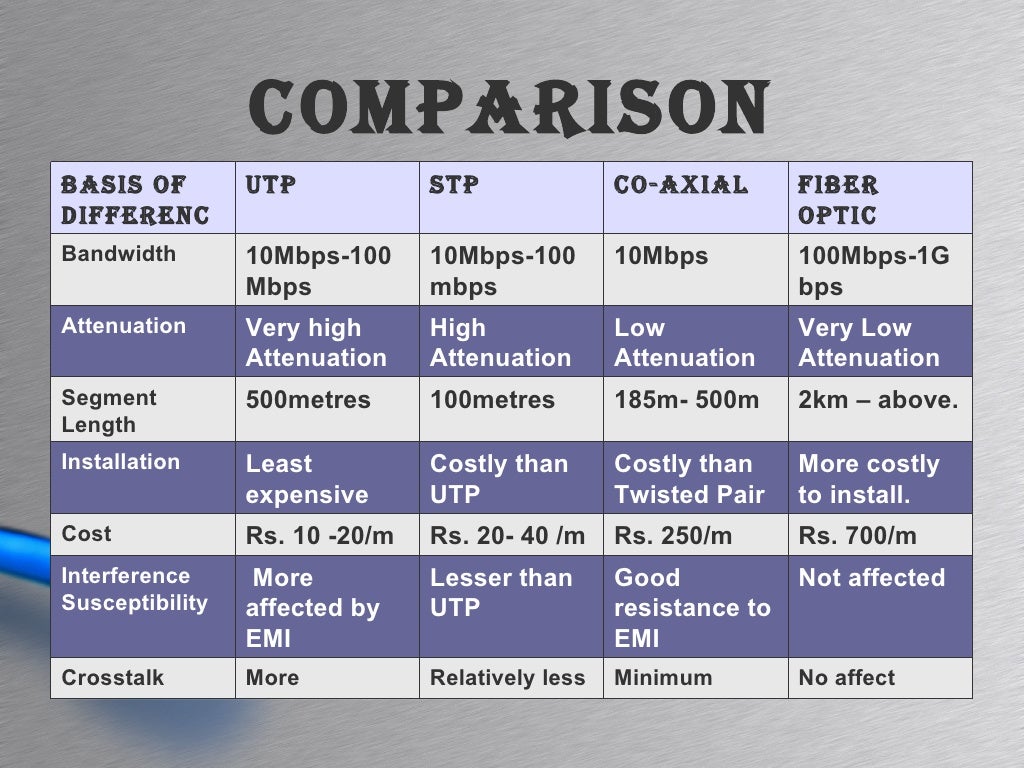 COMPARISON

| BASIS OF DIFFERENC | UTP | STP | CO-AXIAL | FIBER OPTIC |
|---|---|---|---|---|
| Bandwidth | 10Mbps-100 Mbps | 10Mbps-100 mbps | 10Mbps | 100Mbps-1G bps |
| Attenuation | Very high Attenuation | High Attenuation | Low Attenuation | Very Low Attenuation |
| Segment Length | 500metres | 100metres | 185m- 500m | 2km – above. |
| Installation | Least expensive | Costly than UTP | Costly than Twisted Pair | More costly to install. |
| Cost | Rs. 10 -20/m | Rs. 20- 40 /m | Rs. 250/m | Rs. 700/m |
| Interference Susceptibility | More affected by EMI | Lesser than UTP | Good resistance to EMI | Not affected |
| Crosstalk | More | Relatively less | Minimum | No affect |